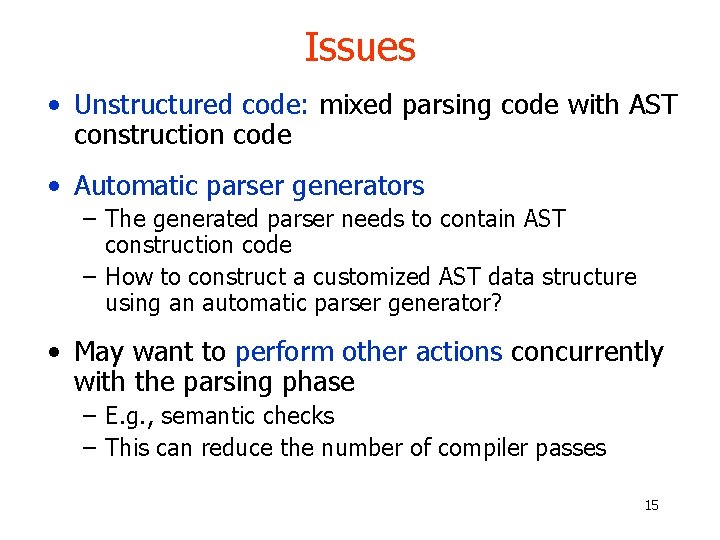 Issues

• Unstructured code: mixed parsing code with AST construction code

• Automatic parser generators
– The generated parser needs to contain AST construction code
– How to construct a customized AST data structure using an automatic parser generator?

• May want to perform other actions concurrently with the parsing phase
– E.g., semantic checks
– This can reduce the number of compiler passes

15